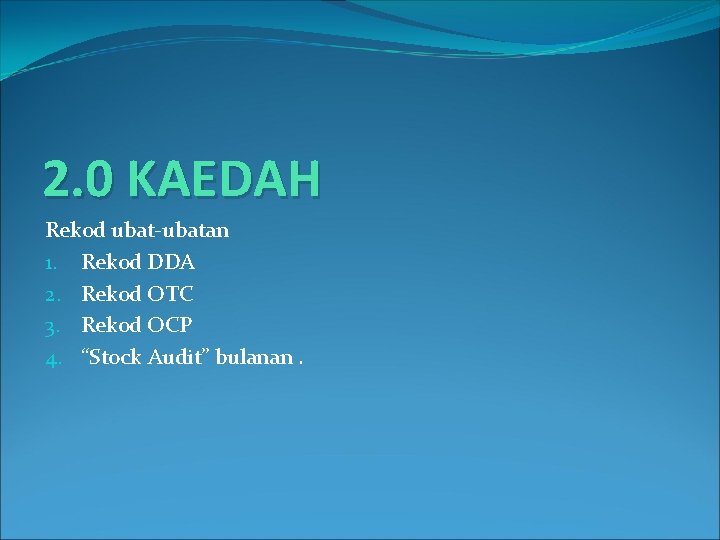 2.0 KAEDAH

Rekod ubat-ubatan

1. Rekod DDA
2. Rekod OTC
3. Rekod OCP
4. “Stock Audit” bulanan .